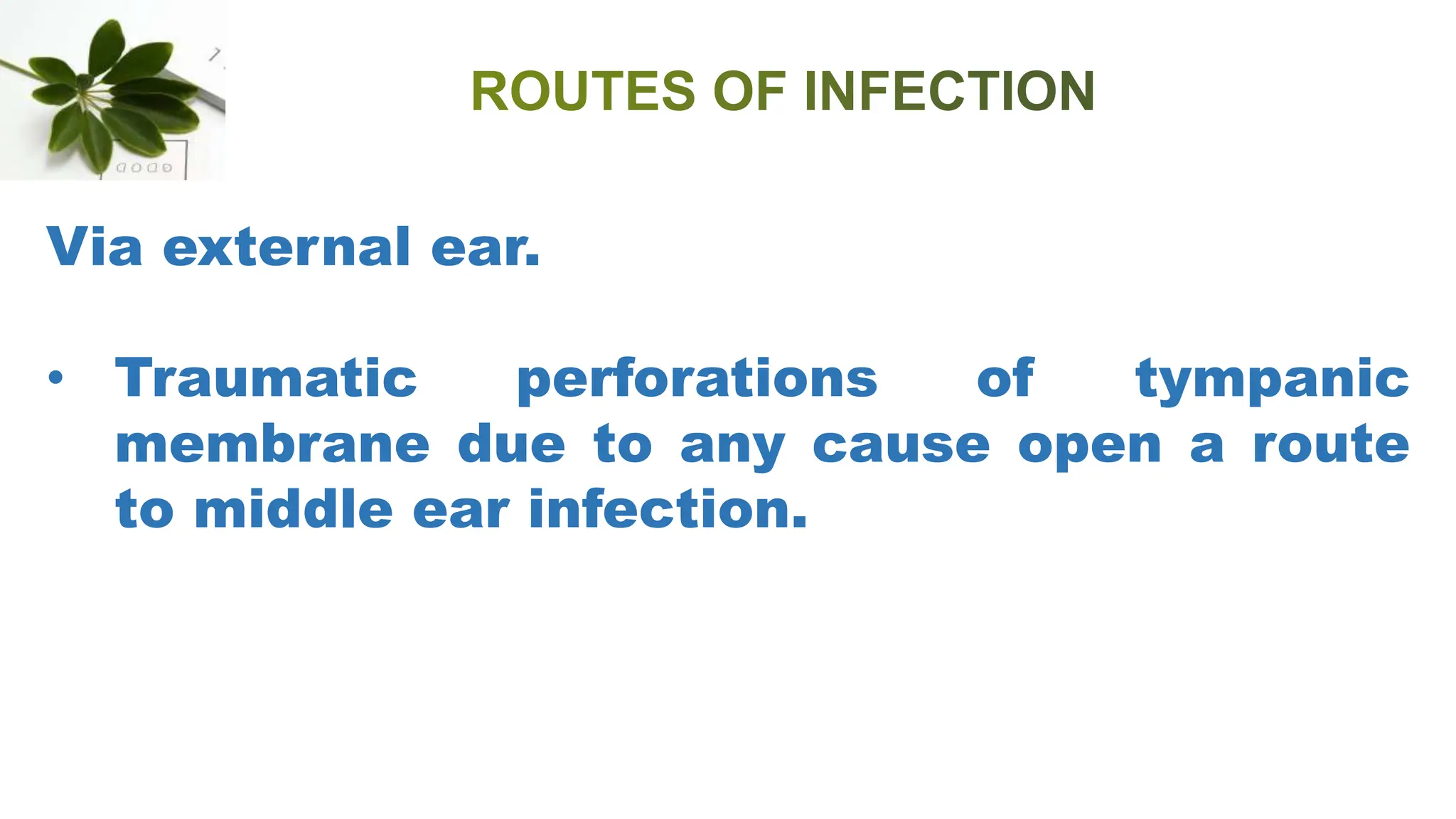 ROUTES OF INFECTION

Via external ear.

• Traumatic perforations of tympanic membrane due to any cause open a route to middle ear infection.